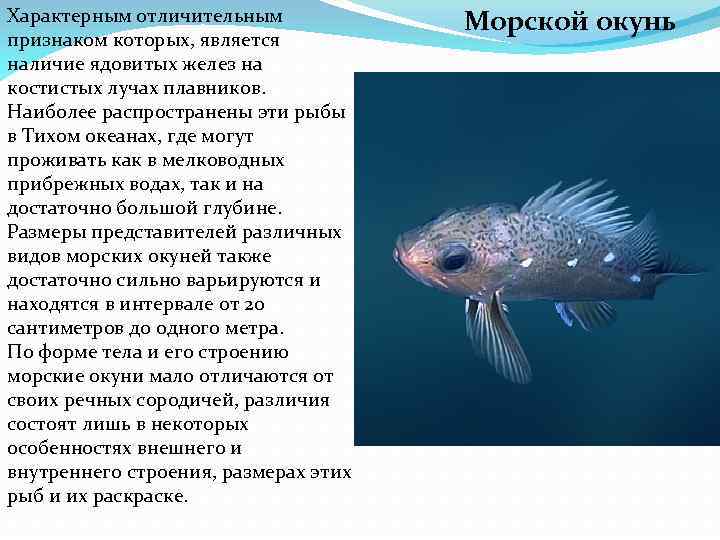 Морской окунь

Характерным отличительным признаком которых, является наличие ядовитых желез на костистых лучах плавников. Наиболее распространены эти рыбы в Тихом океанах, где могут проживать как в мелководных прибрежных водах, так и на достаточно большой глубине. Размеры представителей различных видов морских окуней также достаточно сильно варьируются и находятся в интервале от 20 сантиметров до одного метра. По форме тела и его строению морские окуни мало отличаются от своих речных сородичей, различия состоят лишь в некоторых особенностях внешнего и внутреннего строения, размерах этих рыб и их раскраске.